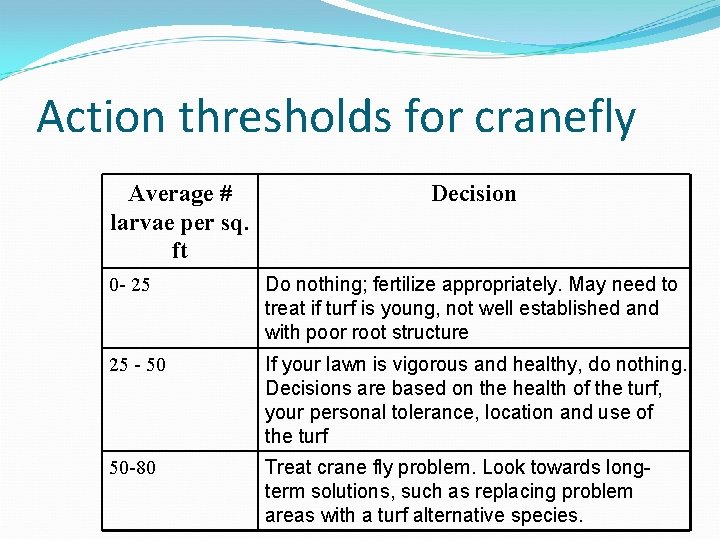 Action thresholds for cranefly

| Average # larvae per sq. ft | Decision |
|---|---|
| 0- 25 | Do nothing; fertilize appropriately. May need to treat if turf is young, not well established and with poor root structure |
| 25 - 50 | If your lawn is vigorous and healthy, do nothing. Decisions are based on the health of the turf, your personal tolerance, location and use of the turf |
| 50-80 | Treat crane fly problem. Look towards long-term solutions, such as replacing problem areas with a turf alternative species. |